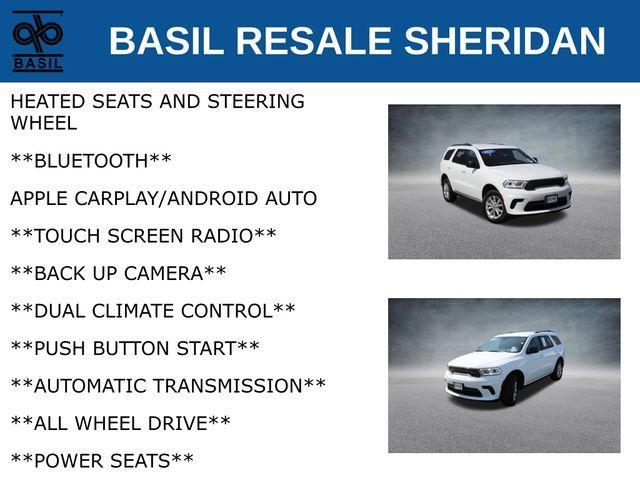 BASIL

BASIL RESALE SHERIDAN

HEATED SEATS AND STEERING WHEEL

\*\*BLUETOOTH\*\*

APPLE CARPLAY/ANDROID AUTO

\*\*TOUCH SCREEN RADIO\*\*

\*\*BACK UP CAMERA\*\*

\*\*DUAL CLIMATE CONTROL\*\*

\*\*PUSH BUTTON START\*\*

\*\*AUTOMATIC TRANSMISSION\*\*

\*\*ALL WHEEL DRIVE\*\*

\*\*POWER SEATS\*\*